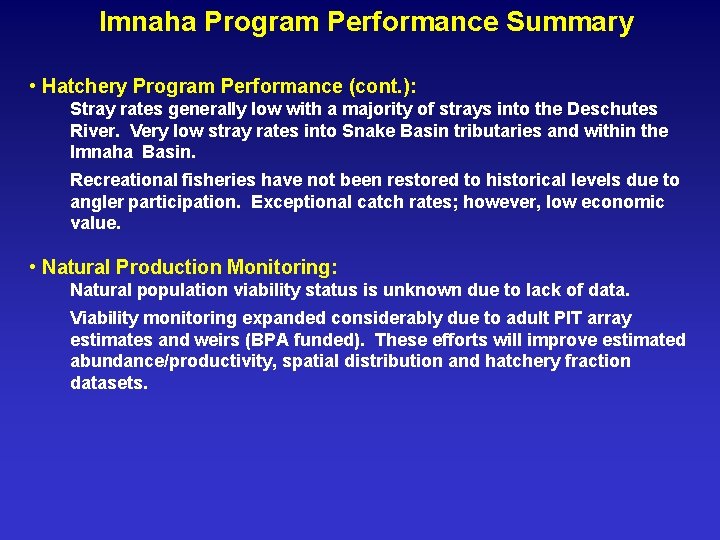 Imnaha Program Performance Summary

• Hatchery Program Performance (cont.):

Stray rates generally low with a majority of strays into the Deschutes River. Very low stray rates into Snake Basin tributaries and within the Imnaha Basin.

Recreational fisheries have not been restored to historical levels due to angler participation. Exceptional catch rates; however, low economic value.

• Natural Production Monitoring:

Natural population viability status is unknown due to lack of data.

Viability monitoring expanded considerably due to adult PIT array estimates and weirs (BPA funded). These efforts will improve estimated abundance/productivity, spatial distribution and hatchery fraction datasets.